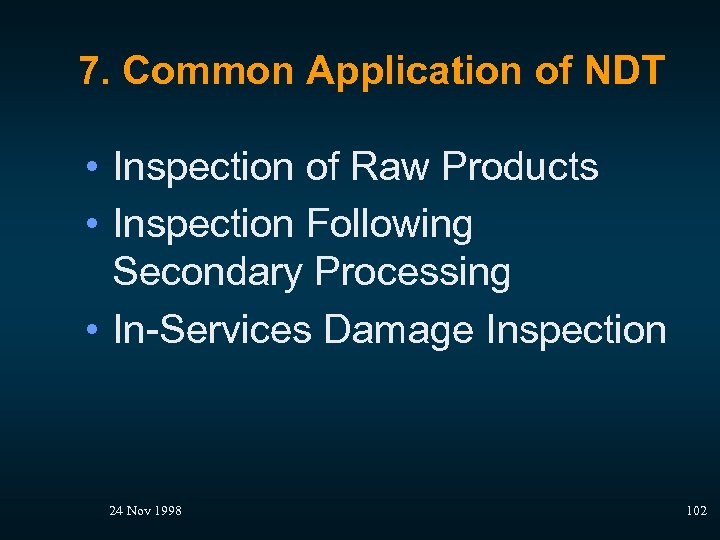 7. Common Application of NDT

• Inspection of Raw Products
• Inspection Following Secondary Processing
• In-Services Damage Inspection

24 Nov 1998

102